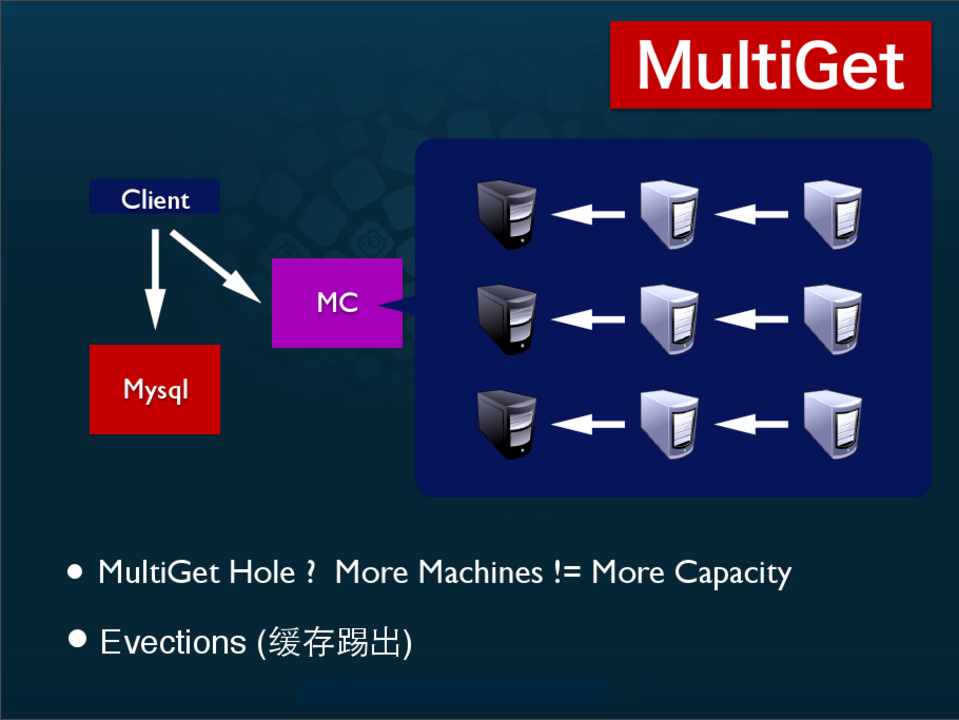 MultiGet

Client

MC

Mysql

• MultiGet Hole ? More Machines != More Capacity

• Evections (缓存踢出)